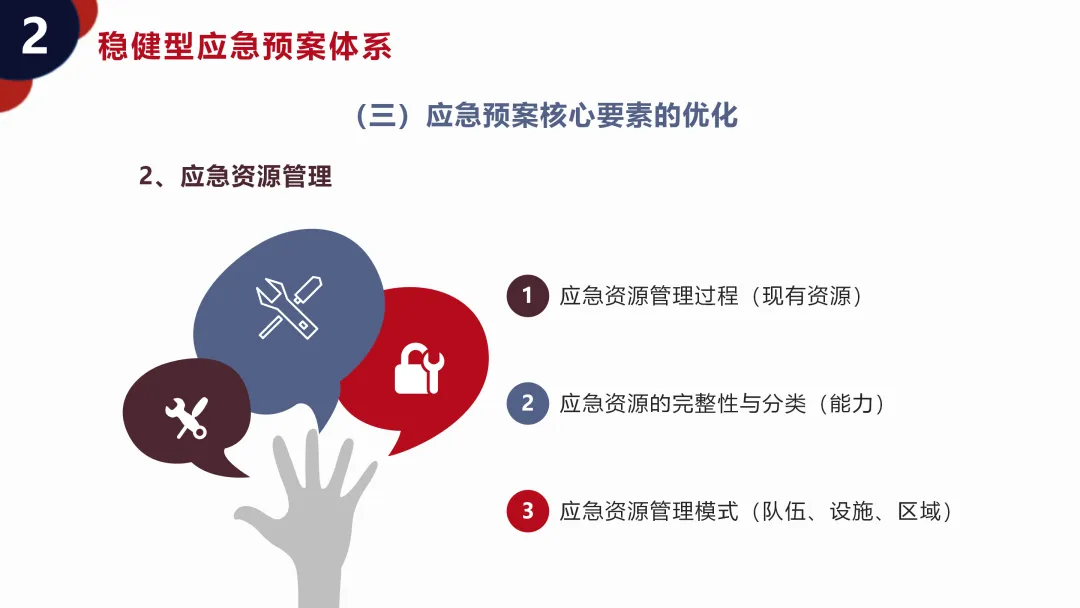 2 稳健型应急预案体系

（三）应急预案核心要素的优化

2、应急资源管理

1 应急资源管理过程（现有资源）

2 应急资源的完整性与分类（能力）

3 应急资源管理模式（队伍、设施、区域）